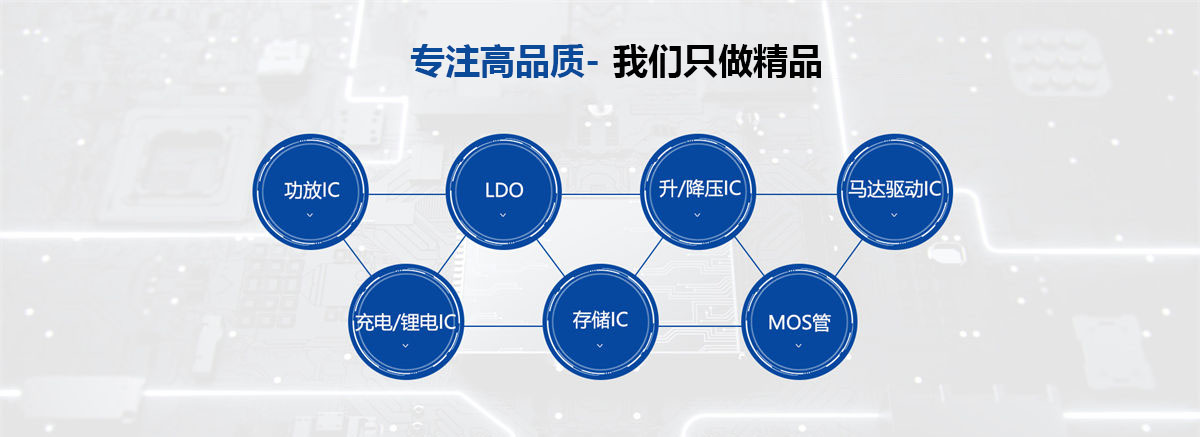 专注高品质- 我们只做精品

功放IC

LDO

升/降压IC

马达驱动IC

充电/锂电IC

存储IC

MOS管